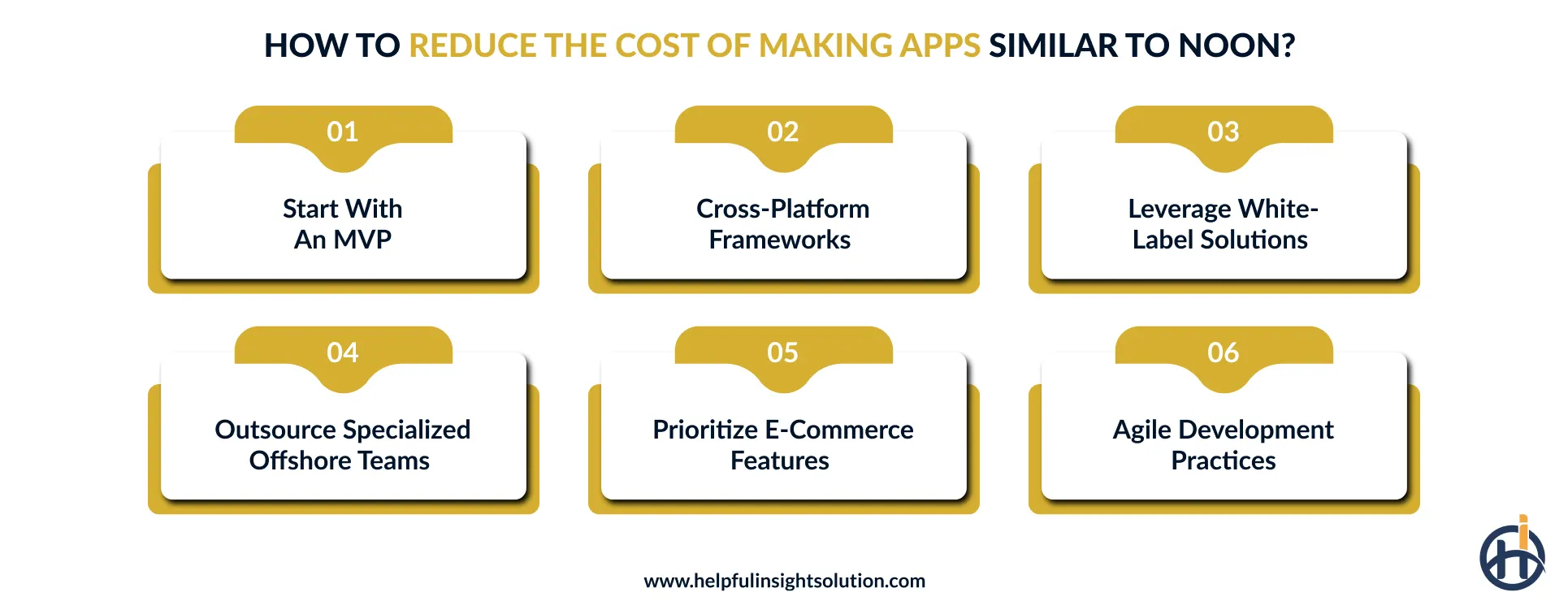 HOW TO REDUCE THE COST OF MAKING APPS SIMILAR TO NOON?

01

Start With An MVP

02

Cross-Platform Frameworks

03

Leverage White-Label Solutions

04

Outsource Specialized Offshore Teams

05

Prioritize E-Commerce Features

06

Agile Development Practices

www.helpfulinsightsolution.com